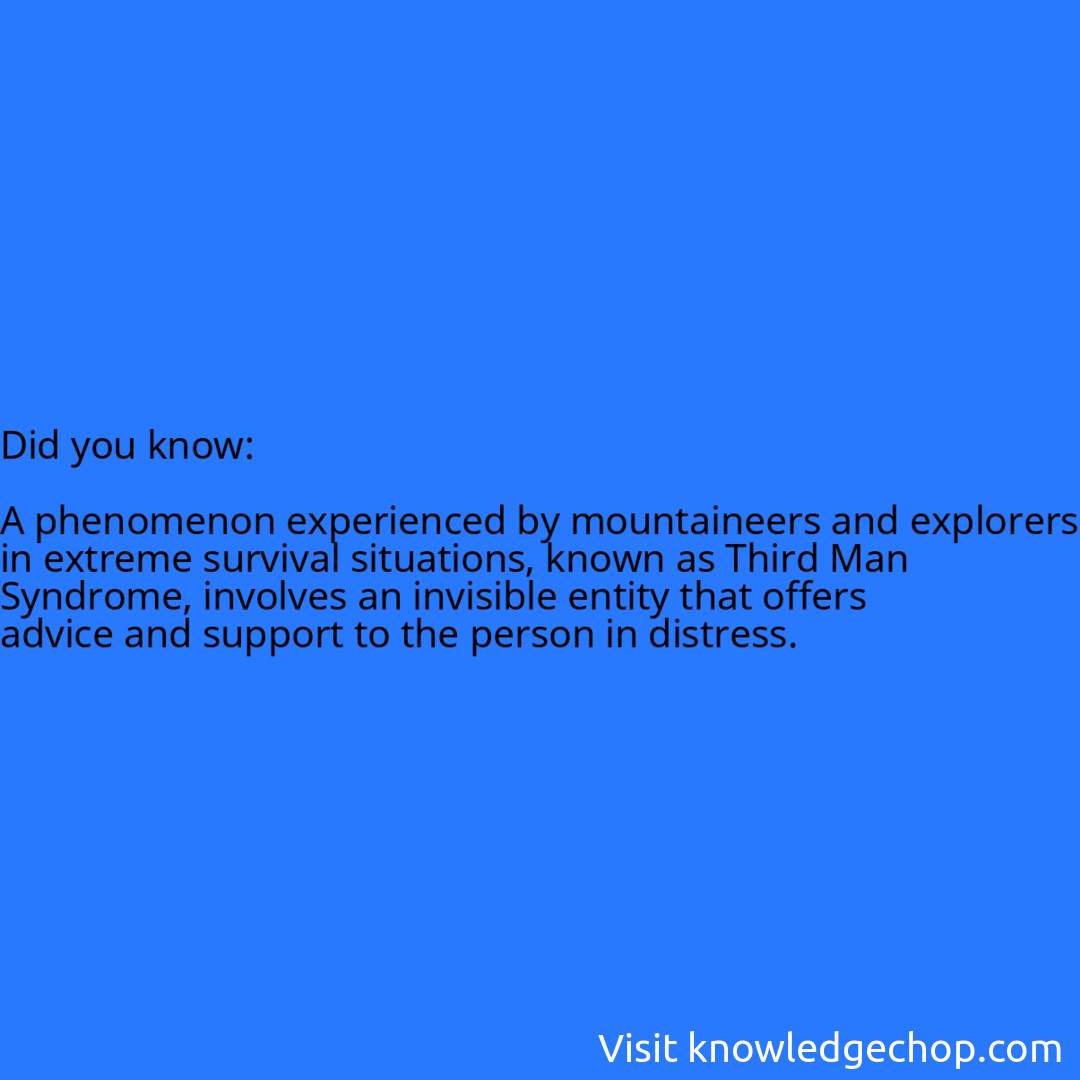 Did you know:

A phenomenon experienced by mountaineers and explorers in extreme survival situations, known as Third Man Syndrome, involves an invisible entity that offers advice and support to the person in distress.

Visit knowledgechop.com